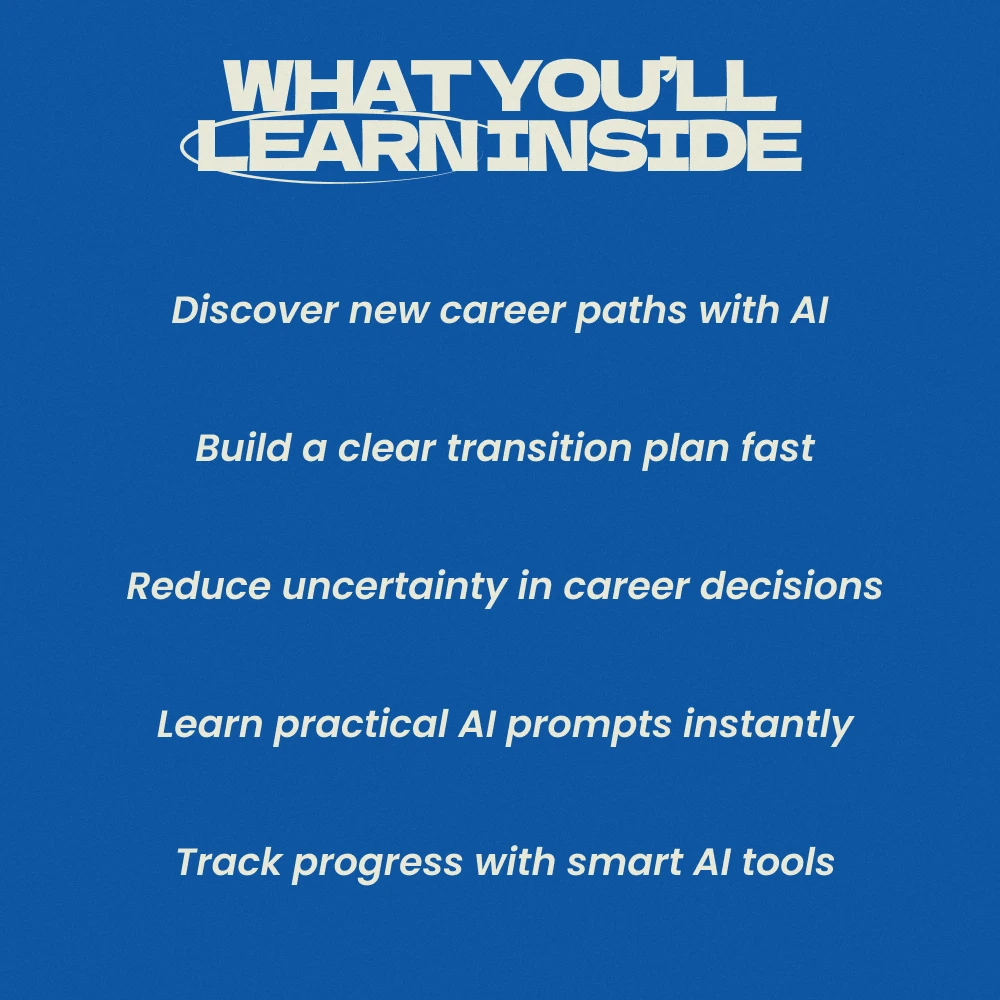 WHAT YOU'LL LEARN INSIDE

Discover new career paths with AI

Build a clear transition plan fast

Reduce uncertainty in career decisions

Learn practical AI prompts instantly

Track progress with smart AI tools